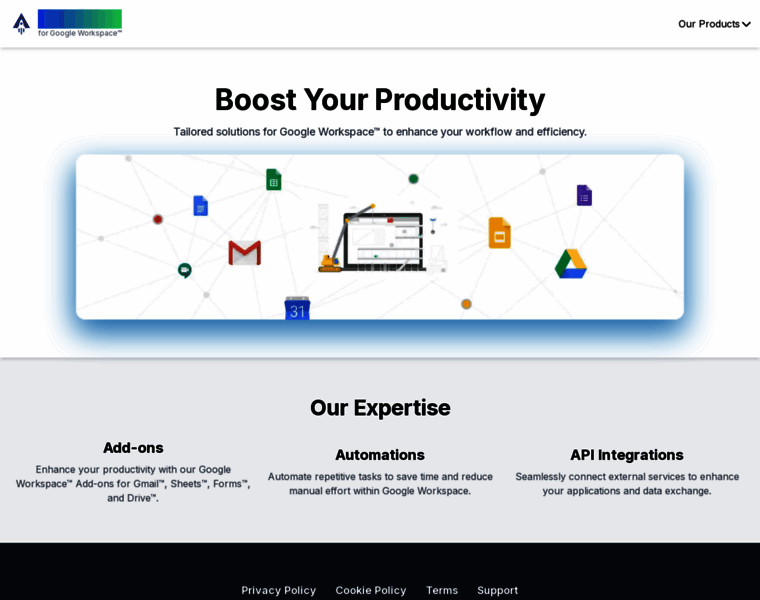 for Google Workspace™

Our Products

Boost Your Productivity

Tailored solutions for Google Workspace™ to enhance your workflow and efficiency.

31

Our Expertise

Add-ons

Enhance your productivity with our Google Workspace™ Add-ons for Gmail™, Sheets™, Forms™, and Drive™.

Automations

Automate repetitive tasks to save time and reduce manual effort within Google Workspace.

API Integrations

Seamlessly connect external services to enhance your applications and data exchange.

Privacy Policy Cookie Policy Terms Support